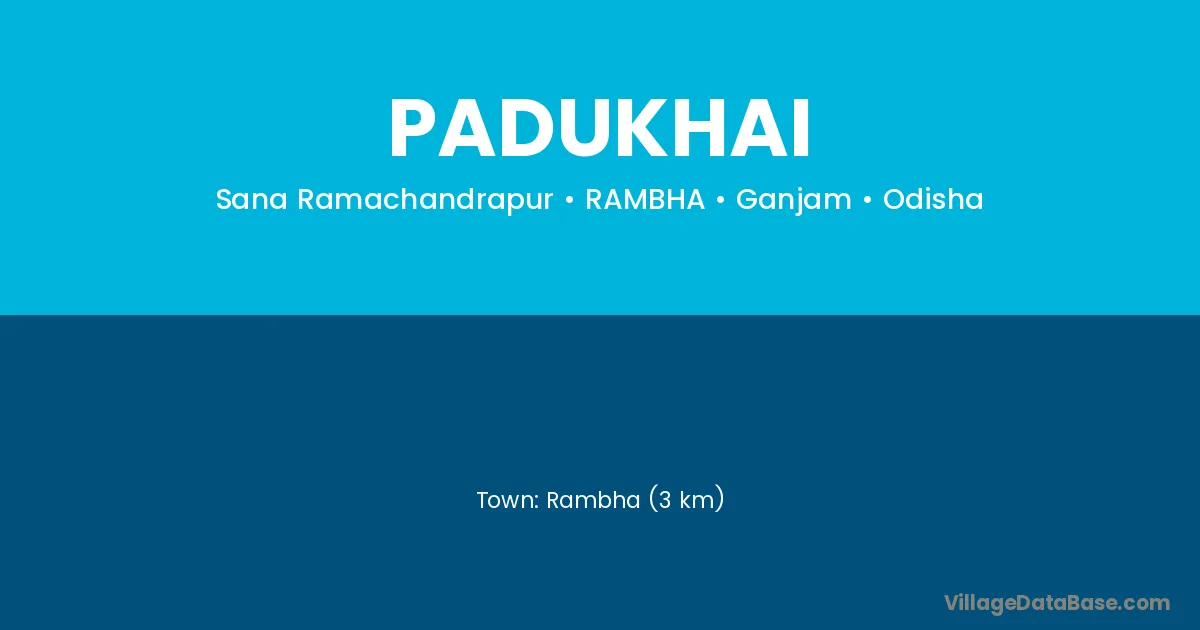 PADUKHAI

Sana Ramachandrapur • RAMBHA • Ganjam • Odisha

Town: Rambha (3 km)

VillageDataBase.com